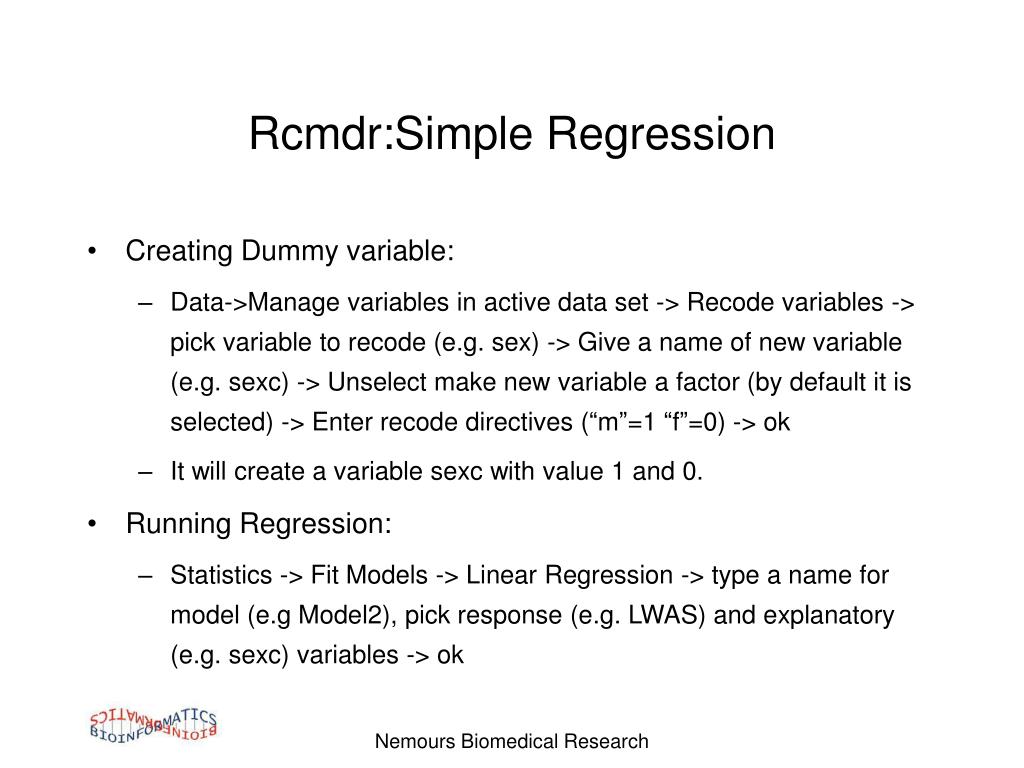 Rcmdr:Simple Regression

• Creating Dummy variable:

– Data->Manage variables in active data set -> Recode variables -> pick variable to recode (e.g. sex) -> Give a name of new variable (e.g. sexc) -> Unselect make new variable a factor (by default it is selected) -> Enter recode directives (“m”=1 “f”=0) -> ok

– It will create a variable sexc with value 1 and 0.

• Running Regression:

– Statistics -> Fit Models -> Linear Regression -> type a name for model (e.g Model2), pick response (e.g. LWAS) and explanatory (e.g. sexc) variables -> ok

BIOINFORMATICS

Nemours Biomedical Research